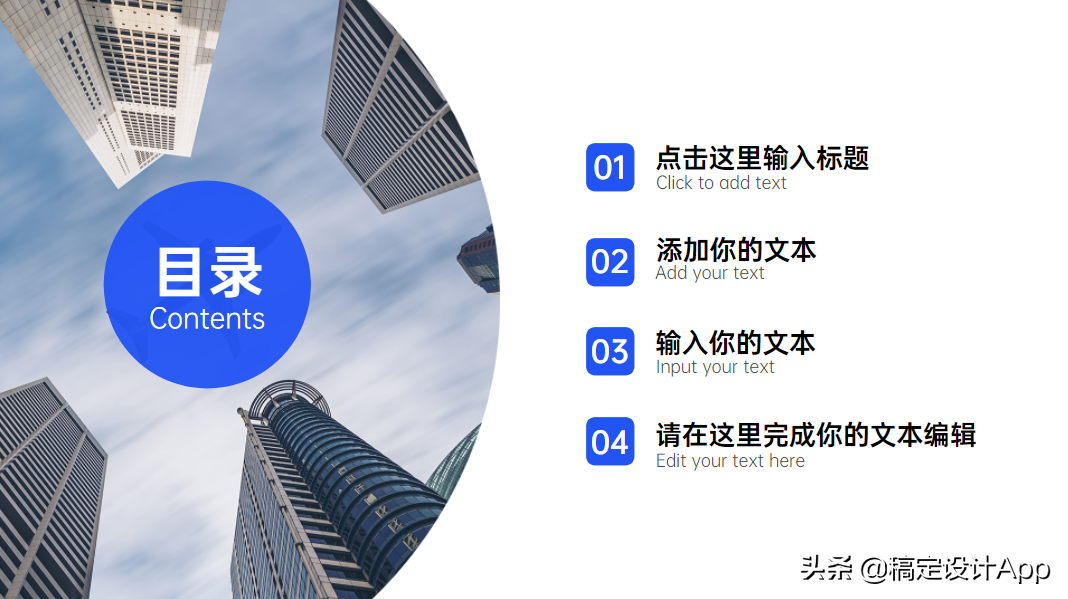 目录
Contents

01
点击这里输入标题
Click to add text

02
添加你的文本
Add your text

03
输入你的文本
Input your text

04
请在这里完成你的文本编辑
Edit your text here

头条 @稿定设计App